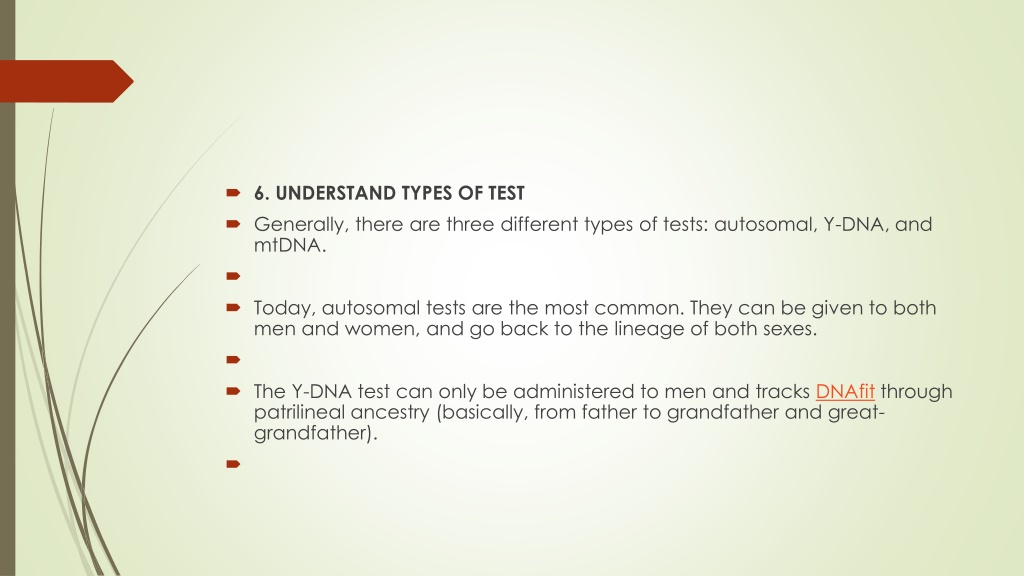 6. UNDERSTAND TYPES OF TEST

Generally, there are three different types of tests: autosomal, Y-DNA, and mtDNA.

Today, autosomal tests are the most common. They can be given to both men and women, and go back to the lineage of both sexes.

The Y-DNA test can only be administered to men and tracks DNAfit through patrilineal ancestry (basically, from father to grandfather and great-grandfather).